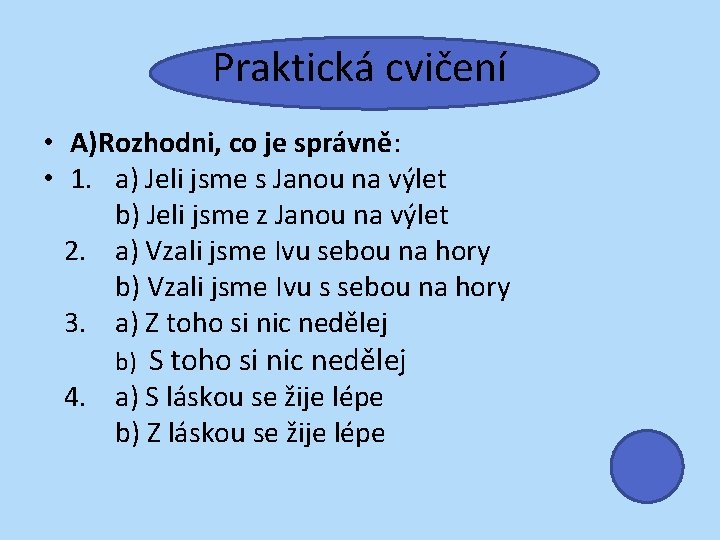 Praktická cvičení

• A)Rozhodni, co je správně:
• 1. a) Jeli jsme s Janou na výlet
b) Jeli jsme z Janou na výlet
2. a) Vzali jsme Ivu sebou na hory
b) Vzali jsme Ivu s sebou na hory
3. a) Z toho si nic nedělej
b) S toho si nic nedělej
4. a) S láskou se žije lépe
b) Z láskou se žije lépe